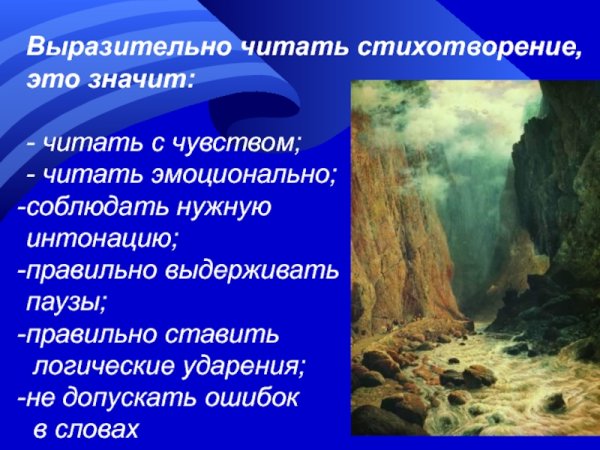 Выразительно читать стихотворение, это значит:

- читать с чувством;
- читать эмоционально;
-соблюдать нужную интонацию;
-правильно выдерживать паузы;
-правильно ставить логические ударения;
-не допускать ошибок в словах